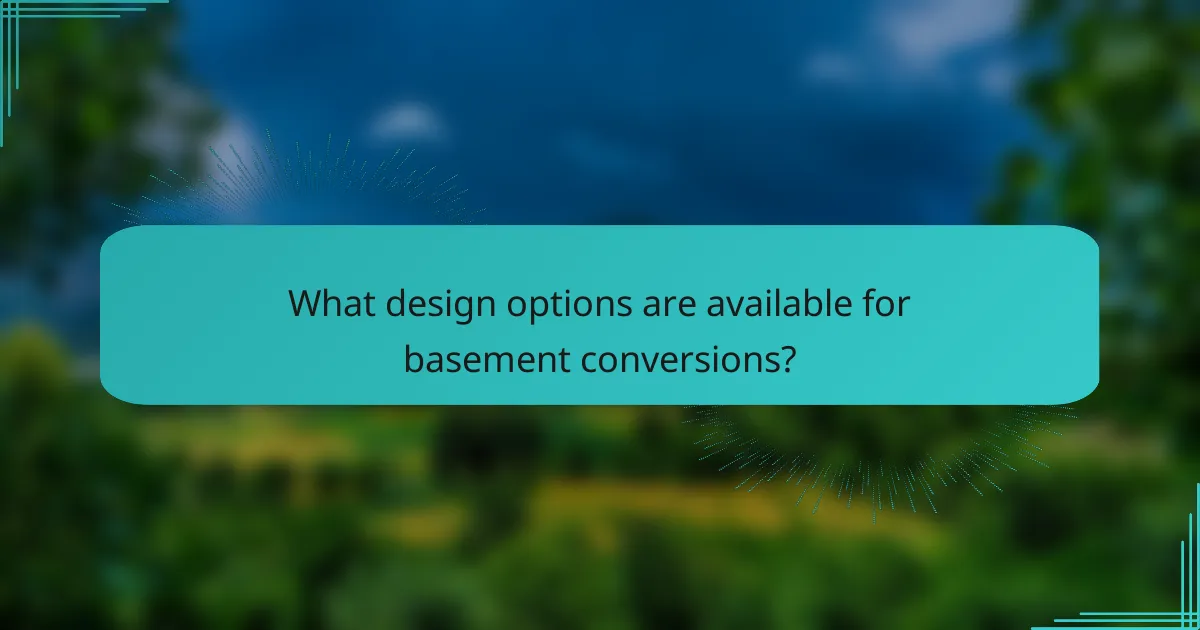 What design options are available for basement conversions?